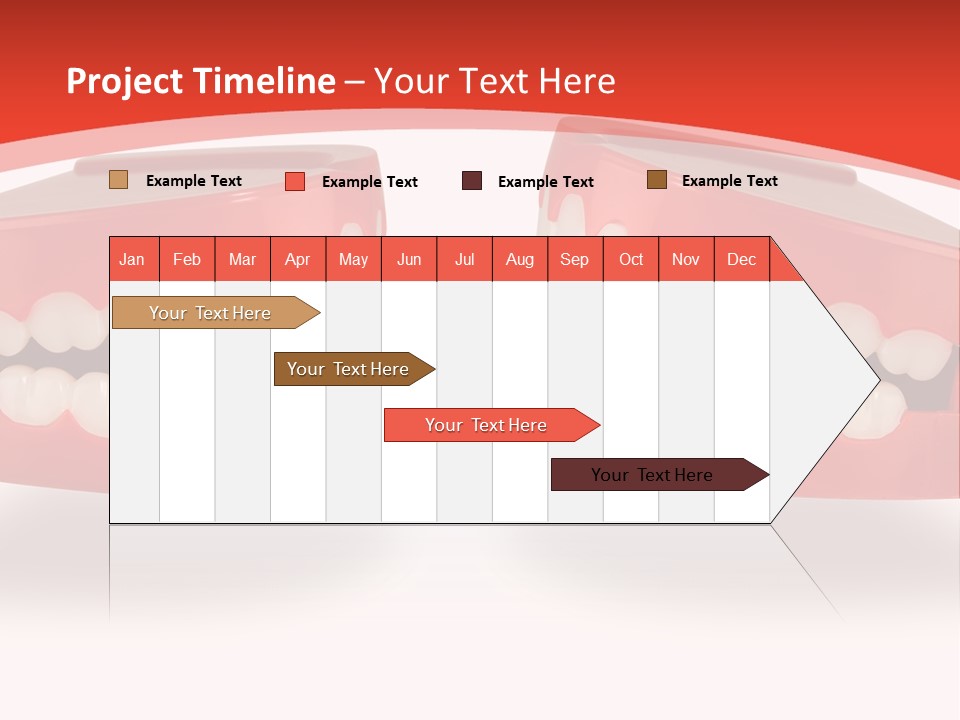 Project Timeline – Your Text Here

Example Text Example Text Example Text Example Text

| Jan | Feb | Mar | Apr | May | Jun | Jul | Aug | Sep | Oct | Nov | Dec |
|---|---|---|---|---|---|---|---|---|---|---|---|

Your Text Here

Your Text Here

Your Text Here

Your Text Here